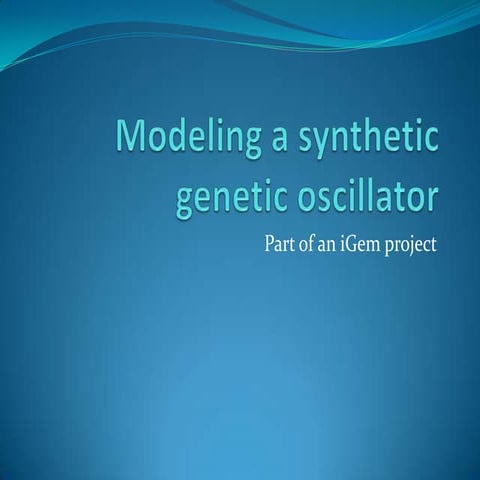 Modeling a synthetic genetic oscillator

Part of an iGem project